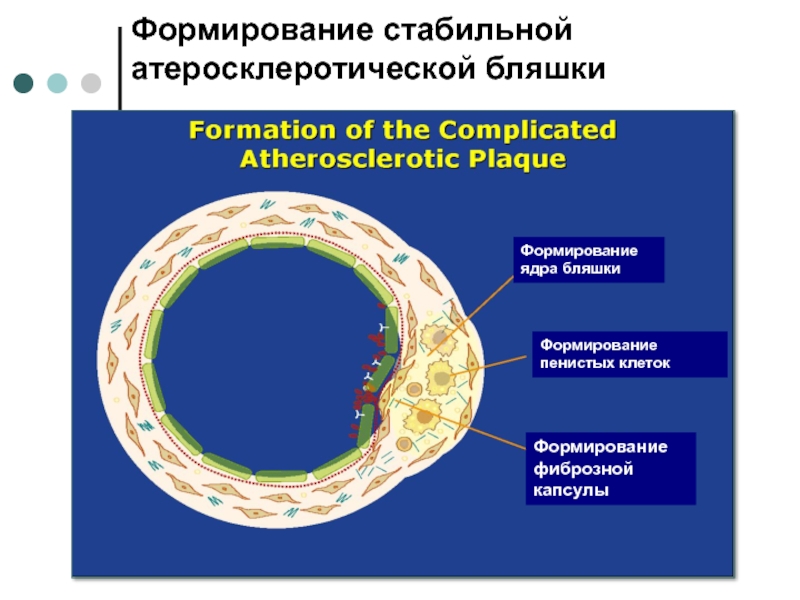 Формирование стабильной атеросклеротической бляшки

Formation of the Complicated Atherosclerotic Plaque

Формирование ядра бляшки

Формирование пенистых клеток

Формирование фиброзной капсулы